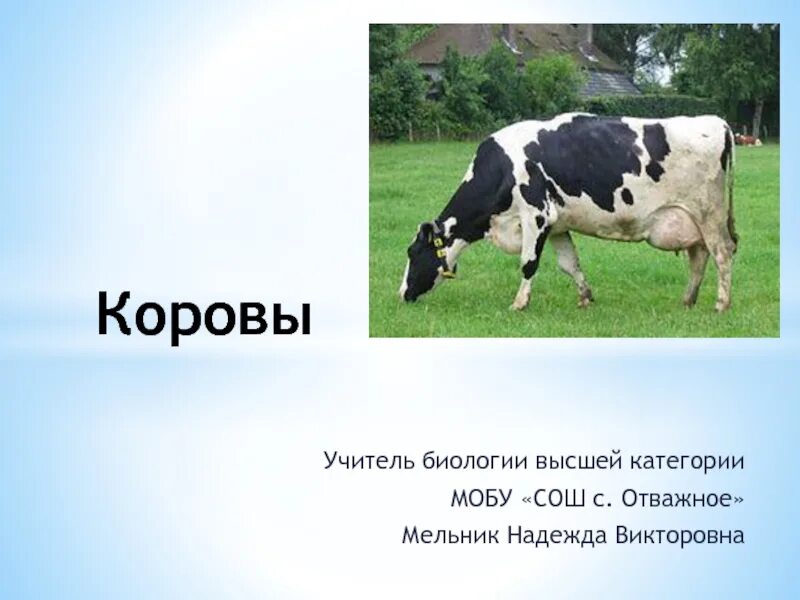 Коровы

Учитель биологии высшей категории
МОБУ «СОШ с. Отважное»
Мельник Надежда Викторовна